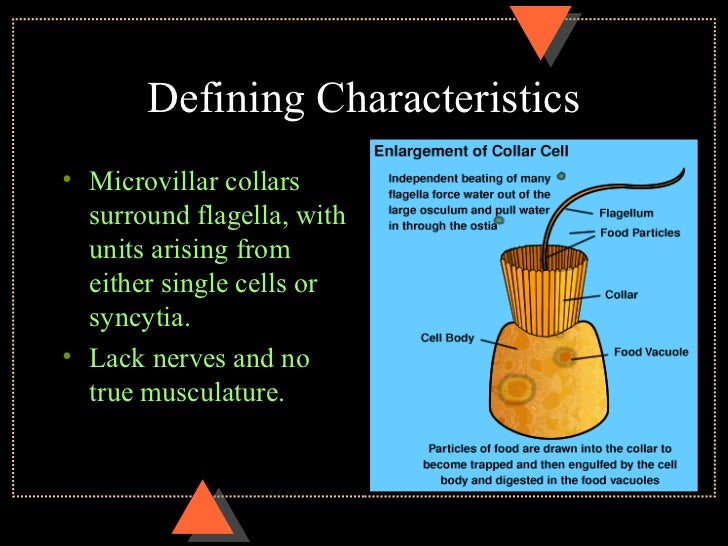 Defining Characteristics

• Microvillar collars surround flagella, with units arising from either single cells or syncytia.

• Lack nerves and no true musculature.

Enlargement of Collar Cell

Independent beating of many flagella force water out of the large osculum and pull water in through the ostia

Flagellum

Food Particles

Collar

Cell Body

Food Vacuole

Particles of food are drawn into the collar to become trapped and then engulfed by the cell body and digested in the food vacuoles